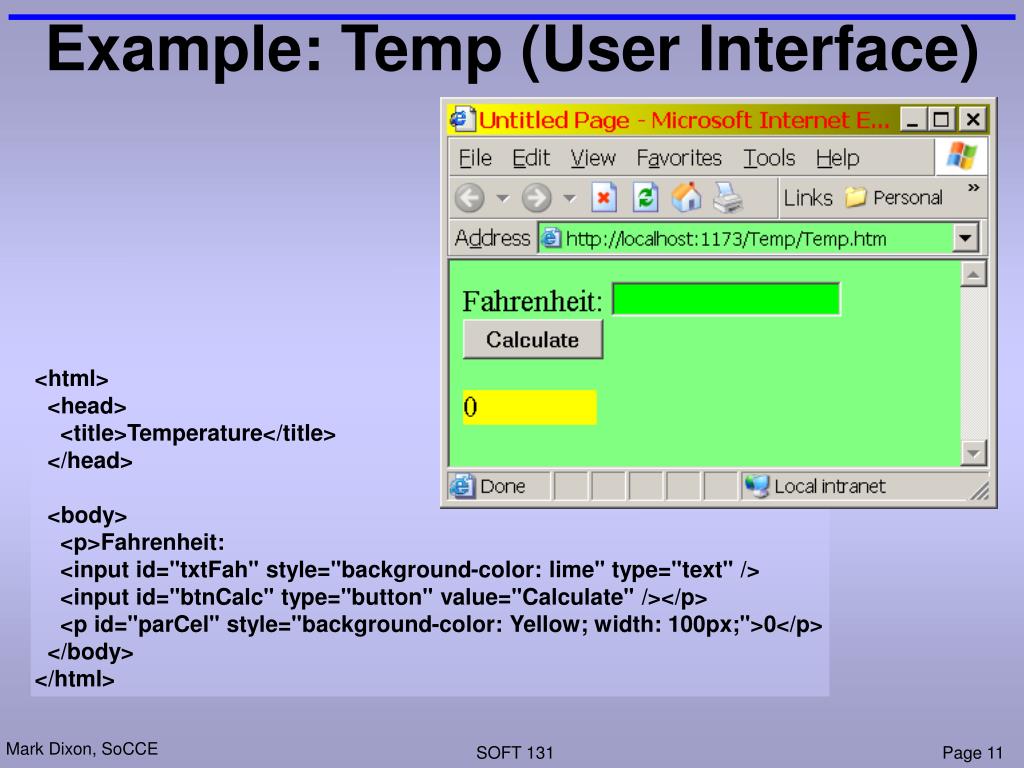 Example: Temp (User Interface)

Untitled Page - Microsoft Internet E...

File Edit View Favorites Tools Help

Links Personal »

Address http://localhost:1173/Temp/Temp.htm

Fahrenheit:

Calculate

0

Done Local intranet

<html>
<head>
<title>Temperature</title>
</head>

<body>
<p>Fahrenheit:
<input id="txtFah" style="background-color: lime" type="text" />
<input id="btnCalc" type="button" value="Calculate" /></p>
<p id="parCel" style="background-color: Yellow; width: 100px;">0</p>
</body>
</html>

Mark Dixon, SoCCE

SOFT 131

Page 11